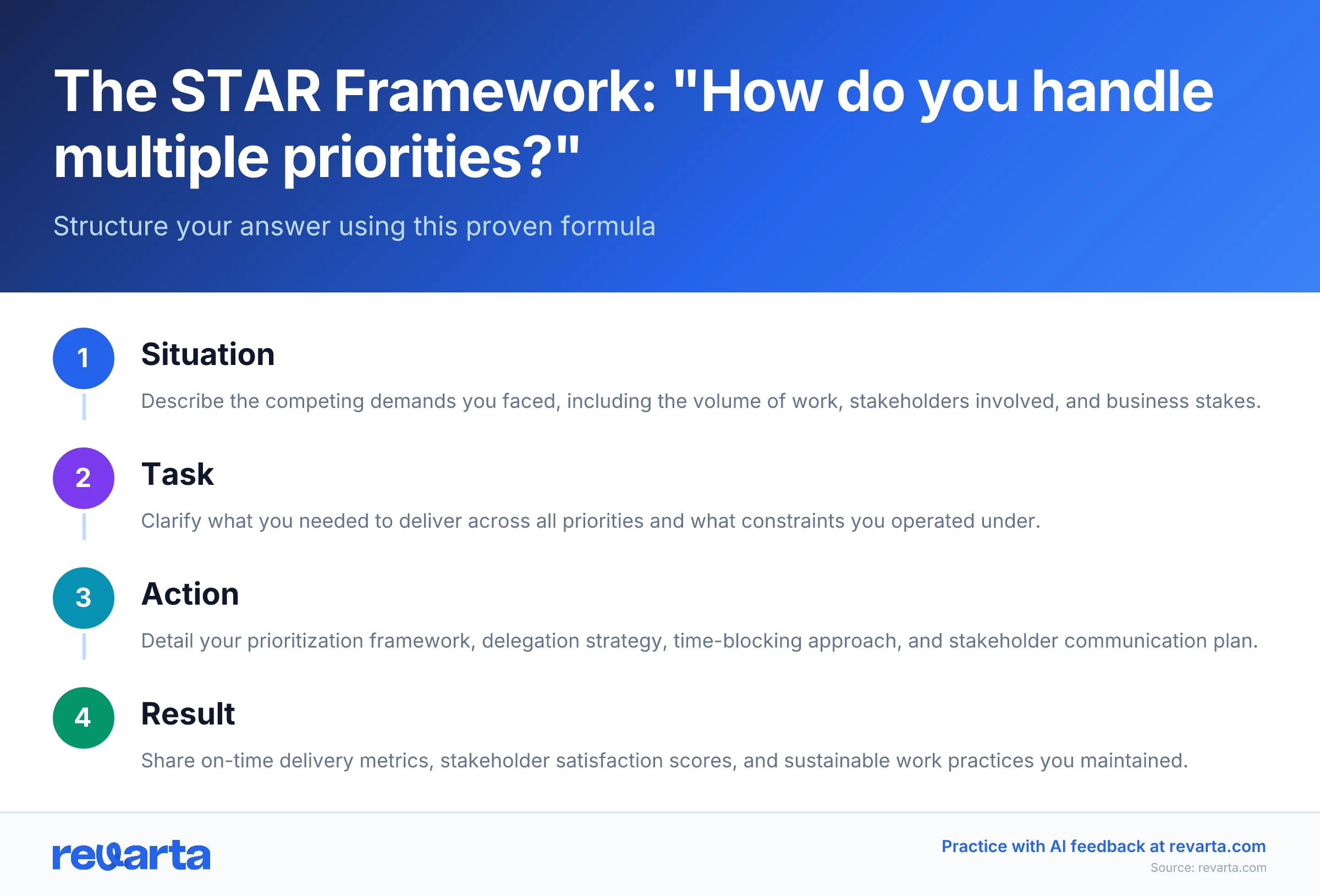 The STAR Framework: "How do you handle multiple priorities?"

Structure your answer using this proven formula

1
Situation
Describe the competing demands you faced, including the volume of work, stakeholders involved, and business stakes.

2
Task
Clarify what you needed to deliver across all priorities and what constraints you operated under.

3
Action
Detail your prioritization framework, delegation strategy, time-blocking approach, and stakeholder communication plan.

4
Result
Share on-time delivery metrics, stakeholder satisfaction scores, and sustainable work practices you maintained.

revarta

Practice with AI feedback at revarta.com
Source: revarta.com